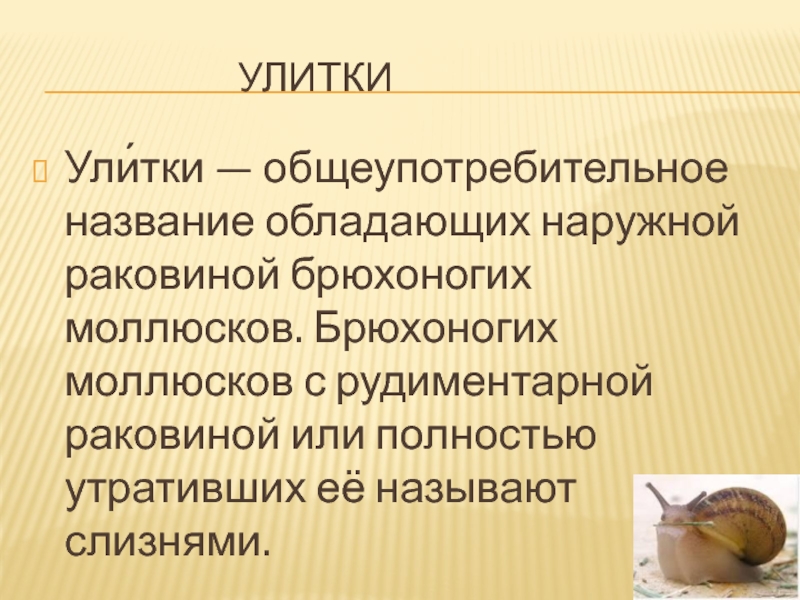 УЛИТКИ

Ули́тки — общеупотребительное название обладающих наружной раковиной брюхоногих моллюсков. Брюхоногих моллюсков с рудиментарной раковиной или полностью утративших её называют слизнями.